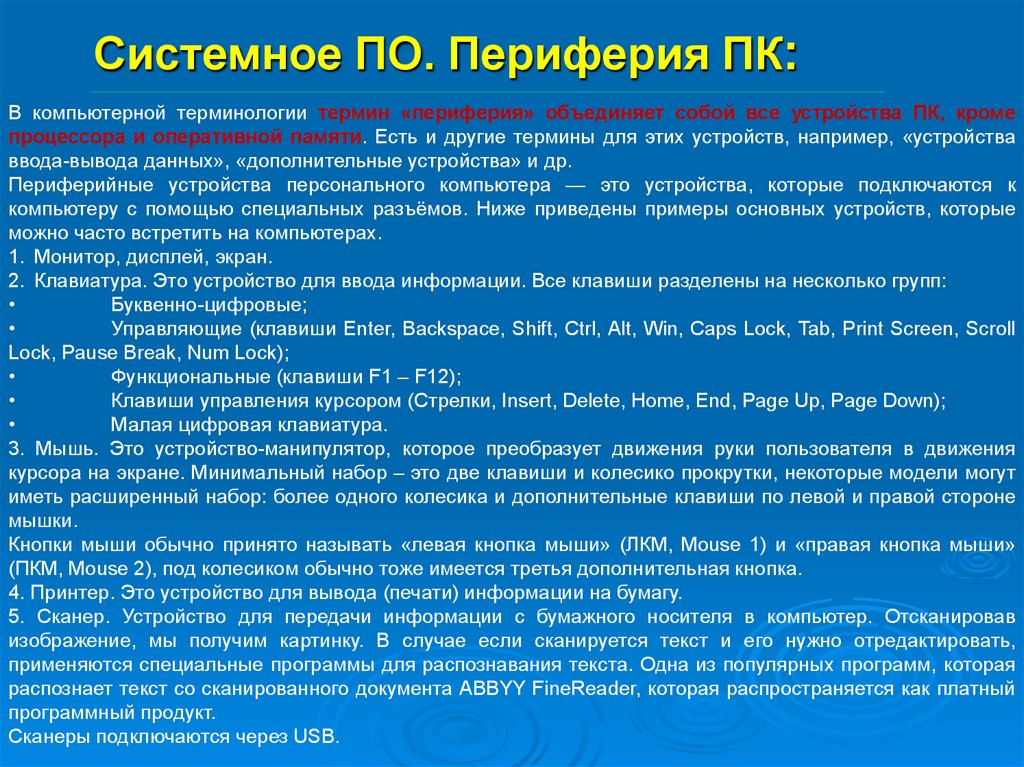 Системное ПО. Периферия ПК:

В компьютерной терминологии термин «периферия» объединяет собой все устройства ПК, кроме процессора и оперативной памяти. Есть и другие термины для этих устройств, например, «устройства ввода-вывода данных», «дополнительные устройства» и др.
Периферийные устройства персонального компьютера — это устройства, которые подключаются к компьютеру с помощью специальных разъёмов. Ниже приведены примеры основных устройств, которые можно часто встретить на компьютерах.
1. Монитор, дисплей, экран.
2. Клавиатура. Это устройство для ввода информации. Все клавиши разделены на несколько групп:
• Буквенно-цифровые;
• Управляющие (клавиши Enter, Backspace, Shift, Ctrl, Alt, Win, Caps Lock, Tab, Print Screen, Scroll Lock, Pause Break, Num Lock);
• Функциональные (клавиши F1 – F12);
• Клавиши управления курсором (Стрелки, Insert, Delete, Home, End, Page Up, Page Down);
• Малая цифровая клавиатура.
3. Мышь. Это устройство-манипулятор, которое преобразует движения руки пользователя в движения курсора на экране. Минимальный набор – это две клавиши и колесико прокрутки, некоторые модели могут иметь расширенный набор: более одного колесика и дополнительные клавиши по левой и правой стороне мышки.
Кнопки мыши обычно принято называть «левая кнопка мыши» (ЛКМ, Mouse 1) и «правая кнопка мыши» (ПКМ, Mouse 2), под колесиком обычно тоже имеется третья дополнительная кнопка.
4. Принтер. Это устройство для вывода (печати) информации на бумагу.
5. Сканер. Устройство для передачи информации с бумажного носителя в компьютер. Отсканировав изображение, мы получим картинку. В случае если сканируется текст и его нужно отредактировать, применяются специальные программы для распознавания текста. Одна из популярных программ, которая распознает текст со сканированного документа ABBYY FineReader, которая распространяется как платный программный продукт.
Сканеры подключаются через USB.